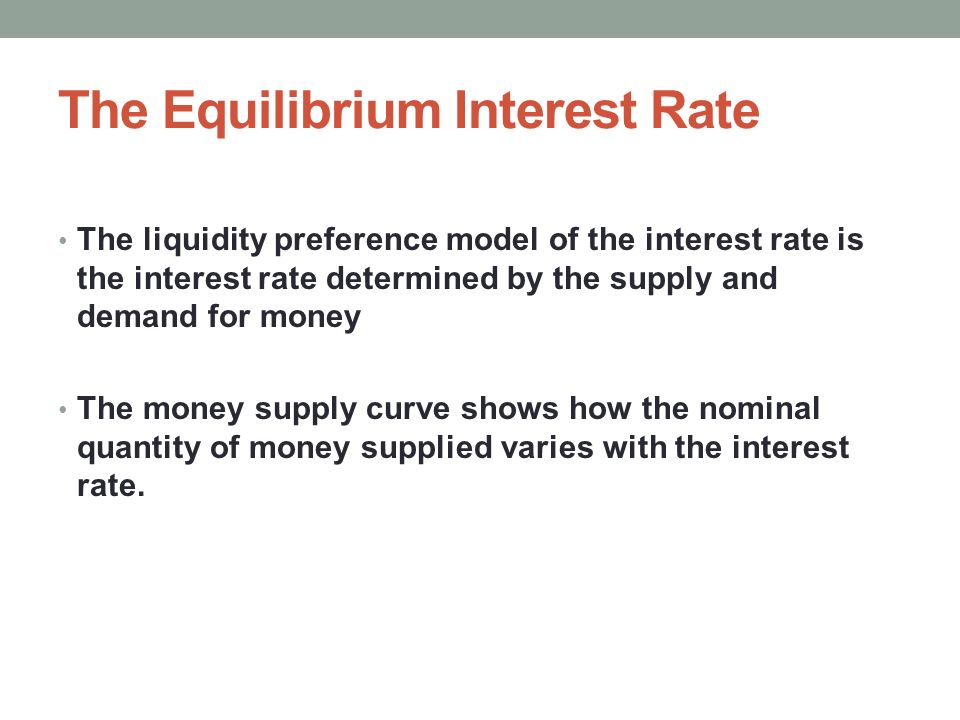 The Equilibrium Interest Rate

• The liquidity preference model of the interest rate is the interest rate determined by the supply and demand for money

• The money supply curve shows how the nominal quantity of money supplied varies with the interest rate.